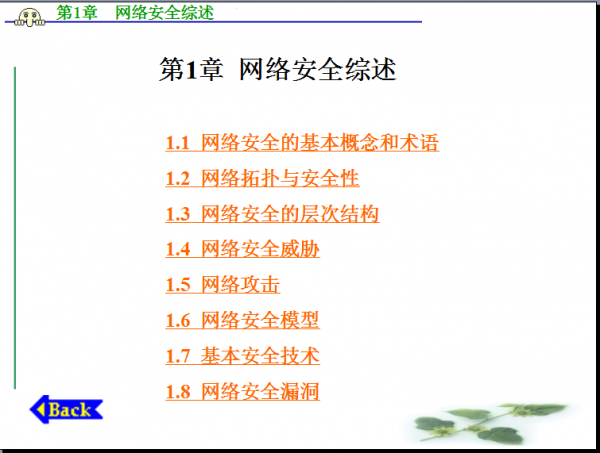 第1章　网络安全综述

第1章　网络安全综述

1.1  网络安全的基本概念和术语

1.2  网络拓扑与安全性

1.3  网络安全的层次结构

1.4  网络安全威胁

1.5  网络攻击

1.6  网络安全模型

1.7  基本安全技术

1.8  网络安全漏洞

Back